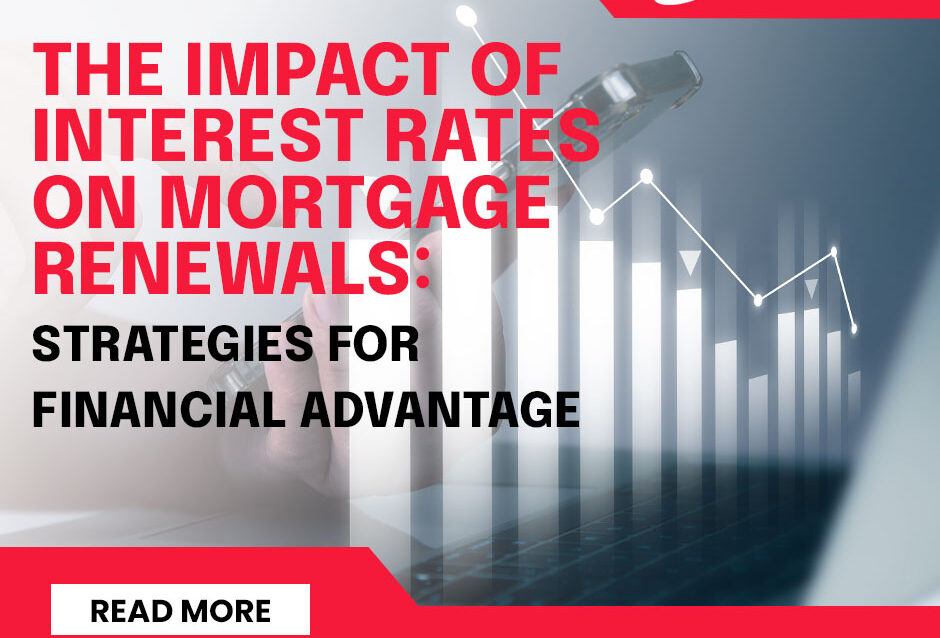 THE IMPACT OF INTEREST RATES ON MORTGAGE RENEWALS:

STRATEGIES FOR FINANCIAL ADVANTAGE

READ MORE